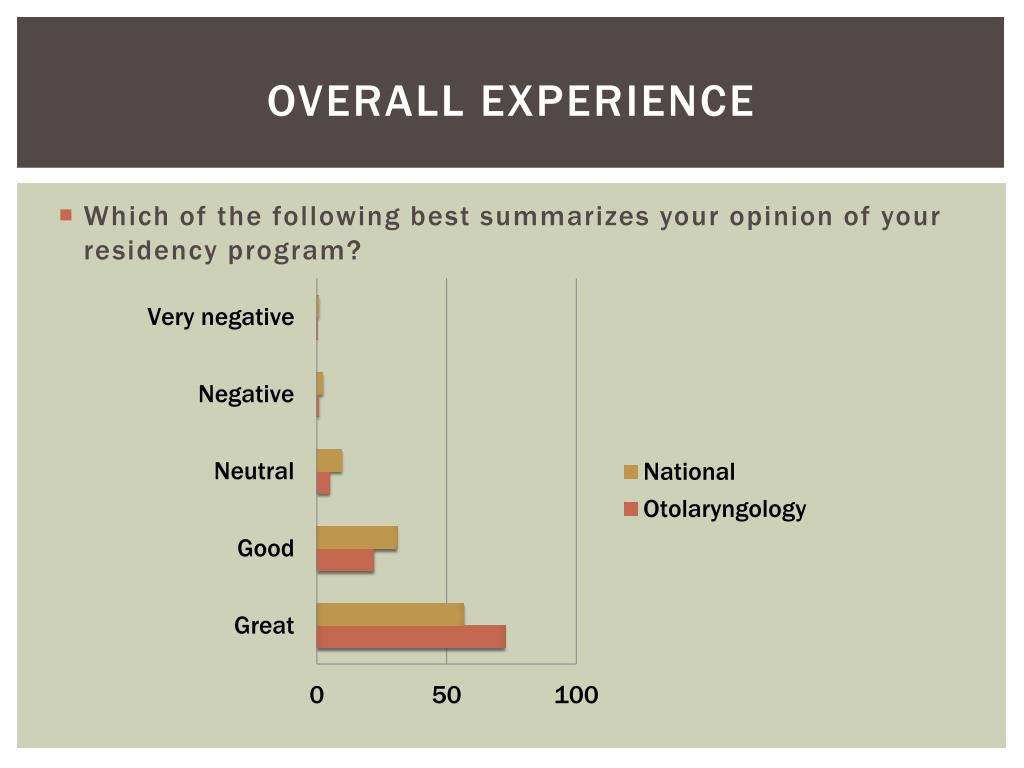 OVERALL EXPERIENCE

Which of the following best summarizes your opinion of your residency program?

Very negative
Negative
Neutral
Good
Great

0
50
100

National
Otolaryngology